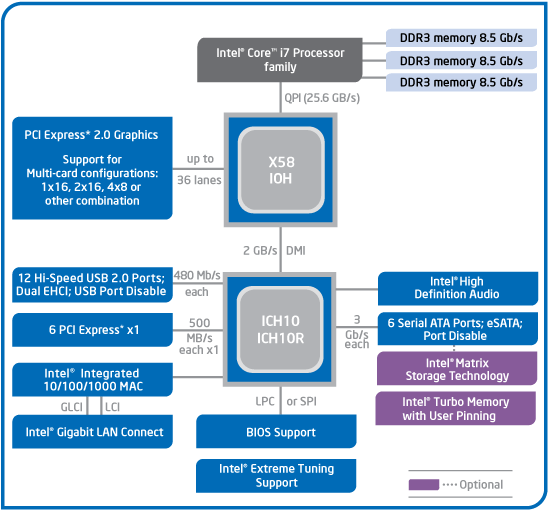 Intel® Core™ i7 Processor family

DDR3 memory 8.5 Gb/s
DDR3 memory 8.5 Gb/s
DDR3 memory 8.5 Gb/s

QPI (25.6 GB/s)

PCI Express* 2.0 Graphics

Support for Multi-card configurations: 1x16, 2x16, 4x8 or other combination

up to 36 lanes

X58 IOH

2 GB/s DMI

12 Hi-Speed USB 2.0 Ports; Dual EHCI; USB Port Disable

480 Mb/s each

6 PCI Express* x1

500 MB/s each x1

Intel® Integrated 10/100/1000 MAC

GLCI LCI

Intel® Gigabit LAN Connect

ICH10 ICH10R

Intel® High Definition Audio

3 Gb/s each

6 Serial ATA Ports; eSATA; Port Disable

Intel® Matrix Storage Technology

Intel® Turbo Memory with User Pinning

LPC or SPI

BIOS Support

Intel® Extreme Tuning Support

Optional